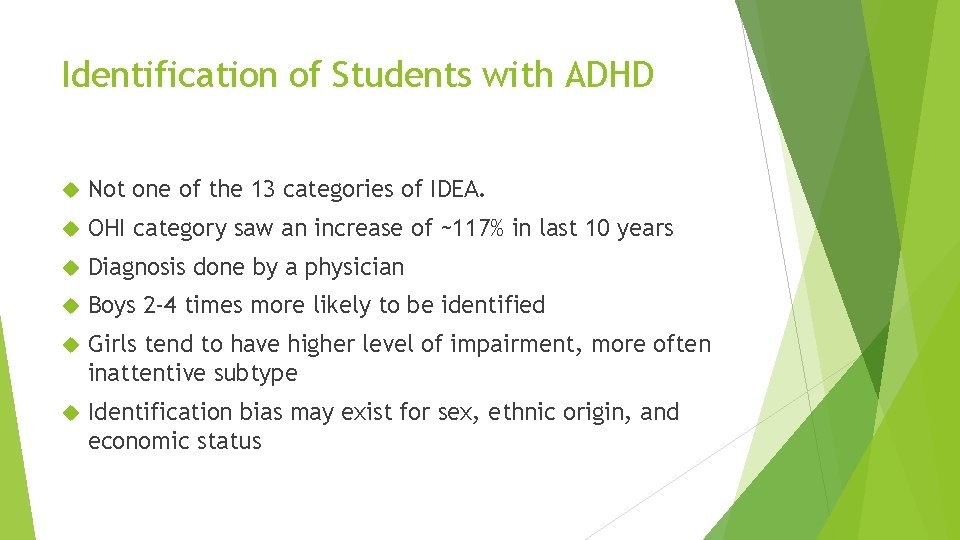 Identification of Students with ADHD

Not one of the 13 categories of IDEA.

OHI category saw an increase of ~117% in last 10 years

Diagnosis done by a physician

Boys 2-4 times more likely to be identified

Girls tend to have higher level of impairment, more often inattentive subtype

Identification bias may exist for sex, ethnic origin, and economic status